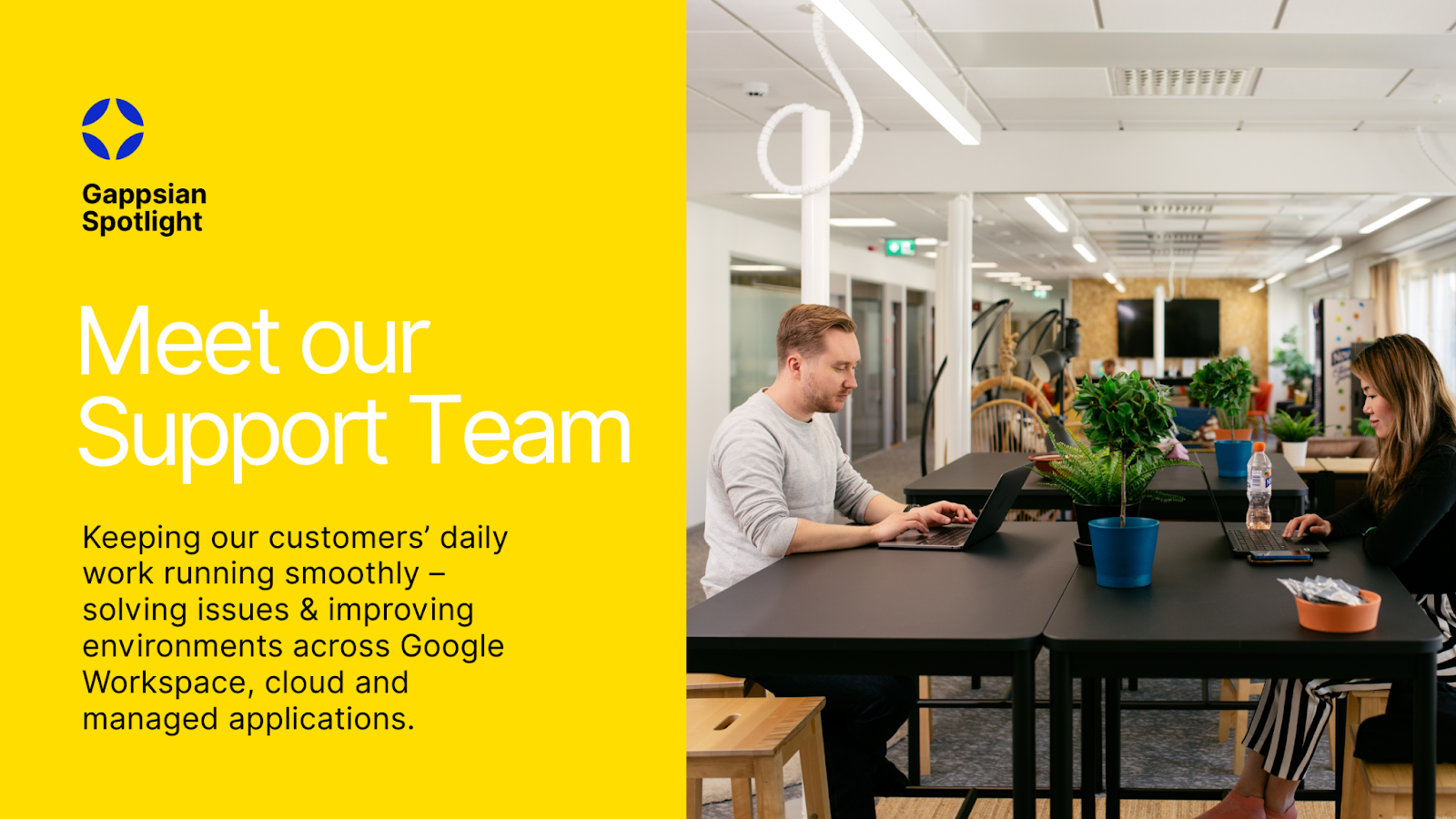 Gappsian Spotlight

Meet our Support Team

Keeping our customers' daily work running smoothly – solving issues & improving environments across Google Workspace, cloud and managed applications.